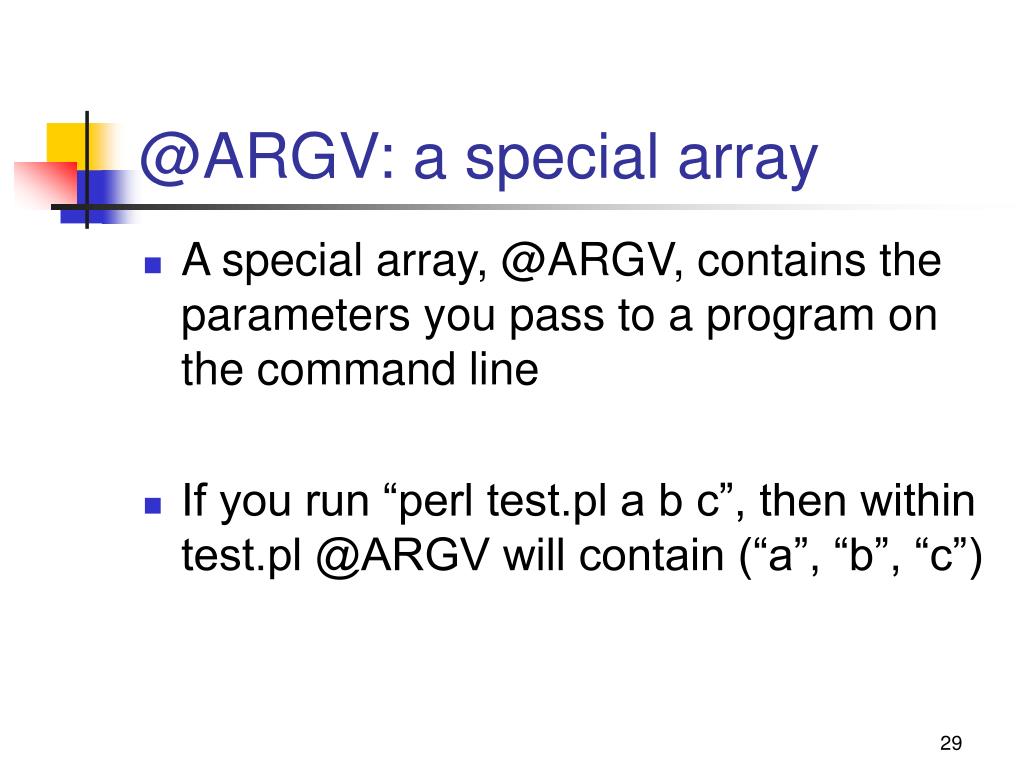 @ARGV: a special array

- A special array, @ARGV, contains the parameters you pass to a program on the command line

- If you run “perl test.pl a b c”, then within test.pl @ARGV will contain (“a”, “b”, “c”)

29